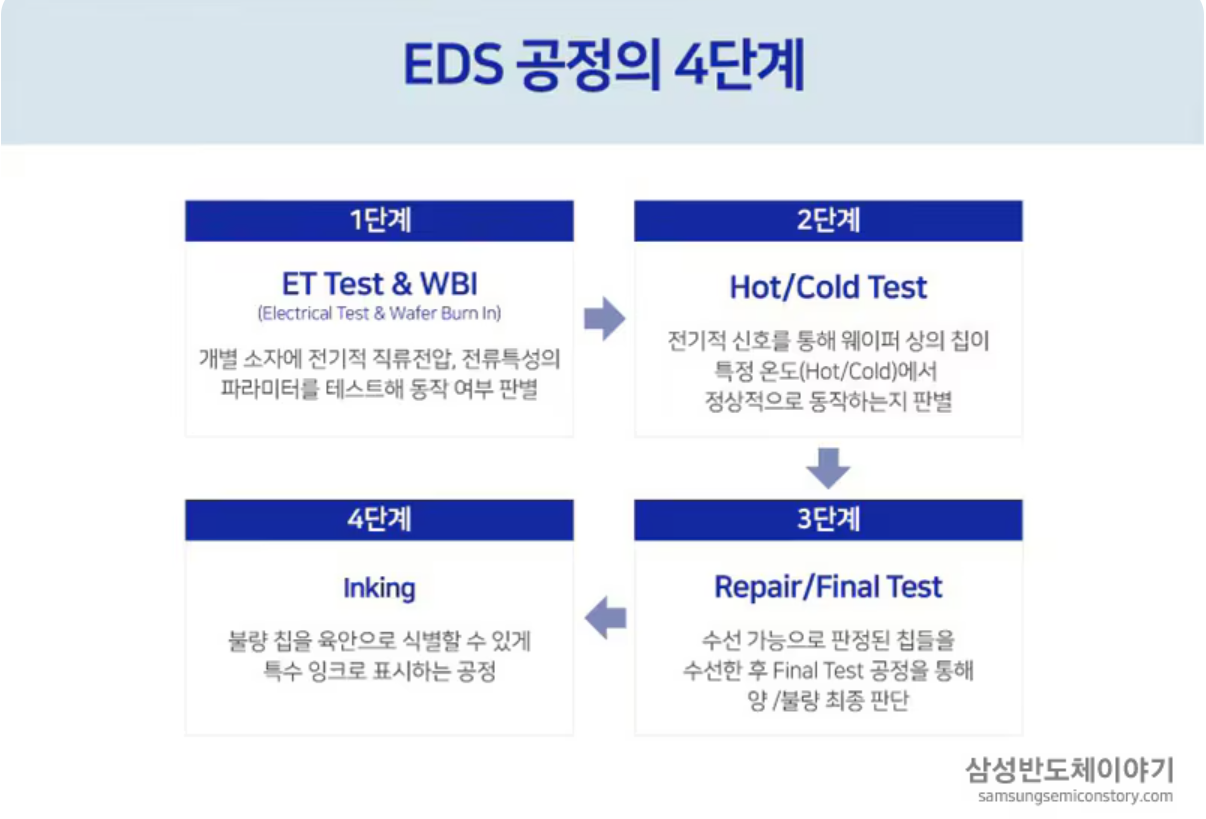 EDS 공정의 4단계

1단계

ET Test & WBI

(Electrical Test & Wafer Burn In)

개별 소자에 전기적 직류전압, 전류특성의 파라미터를 테스트해 동작 여부 판별

2단계

Hot/Cold Test

전기적 신호를 통해 웨이퍼 상의 칩이 특정 온도(Hot/Cold)에서 정상적으로 동작하는지 판별

3단계

Repair/Final Test

수선 가능으로 판정된 칩들을 수선한 후 Final Test 공정을 통해 양 /불량 최종 판단

4단계

Inking

불량 칩을 육안으로 식별할 수 있게 특수 잉크로 표시하는 공정

삼성반도체이야기
samsungsemiconstory.com